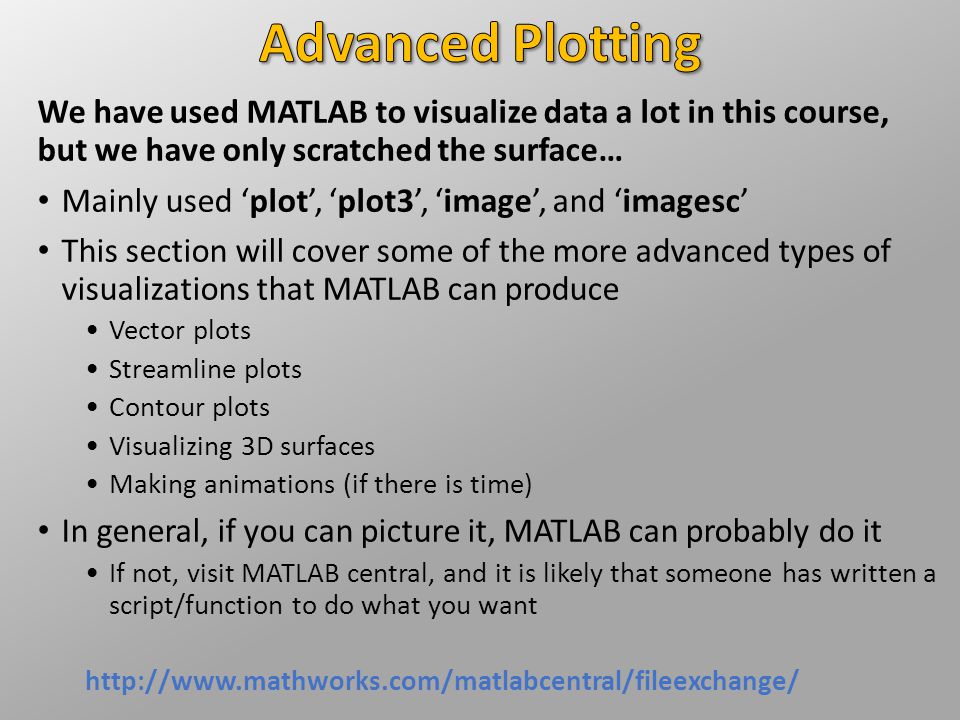 Advanced Plotting

We have used MATLAB to visualize data a lot in this course, but we have only scratched the surface…

• Mainly used ‘plot’, ‘plot3’, ‘image’, and ‘imagesc’
• This section will cover some of the more advanced types of visualizations that MATLAB can produce
  • Vector plots
  • Streamline plots
  • Contour plots
  • Visualizing 3D surfaces
  • Making animations (if there is time)
• In general, if you can picture it, MATLAB can probably do it
  • If not, visit MATLAB central, and it is likely that someone has written a script/function to do what you want

http://www.mathworks.com/matlabcentral/fileexchange/